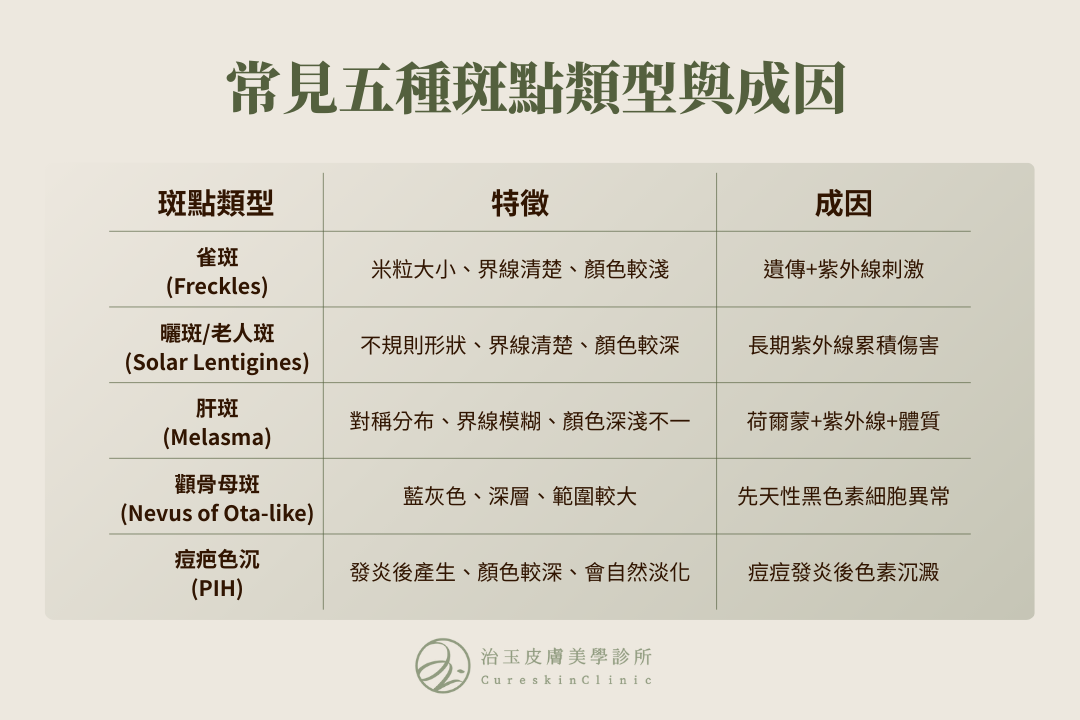 常見五種斑點類型與成因

| 斑點類型 | 特徵 | 成因 |
|---|---|---|
| 雀斑 (Freckles) | 米粒大小、界線清楚、顏色較淺 | 遺傳+紫外線刺激 |
| 曬斑/老人斑 (Solar Lentigines) | 不規則形狀、界線清楚、顏色較深 | 長期紫外線累積傷害 |
| 肝斑 (Melasma) | 對稱分布、界線模糊、顏色深淺不一 | 荷爾蒙+紫外線+體質 |
| 顴骨母斑 (Nevus of Ota-like) | 藍灰色、深層、範圍較大 | 先天性黑色素細胞異常 |
| 痘疤色沉 (PIH) | 發炎後產生、顏色較深、會自然淡化 | 痘痘發炎後色素沉澱 |

治玉皮膚美學診所
CureskinClinic